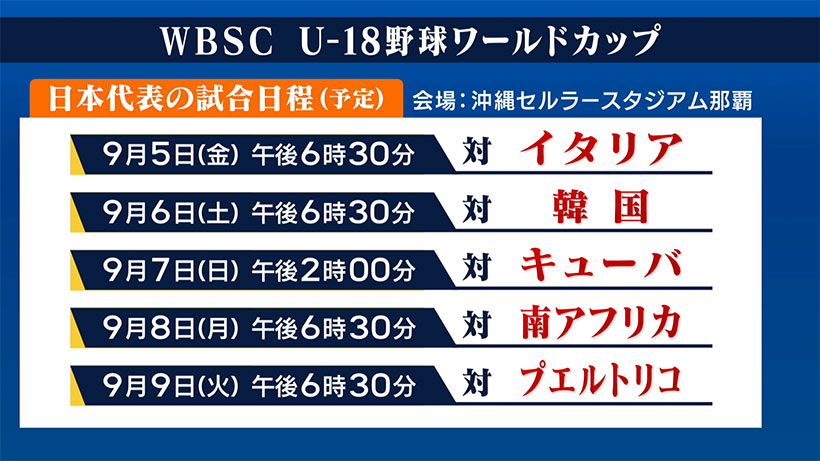 WBSC U-18野球ワールドカップ

日本代表の試合日程(予定)

会場:沖縄セルラースタジアム那覇

9月5日(金) 午後6時30分 対 イタリア

9月6日(土) 午後6時30分 対 韓国

9月7日(日) 午後2時00分 対 キューバ

9月8日(月) 午後6時30分 対 南アフリカ

9月9日(火) 午後6時30分 対 プエルトリコ